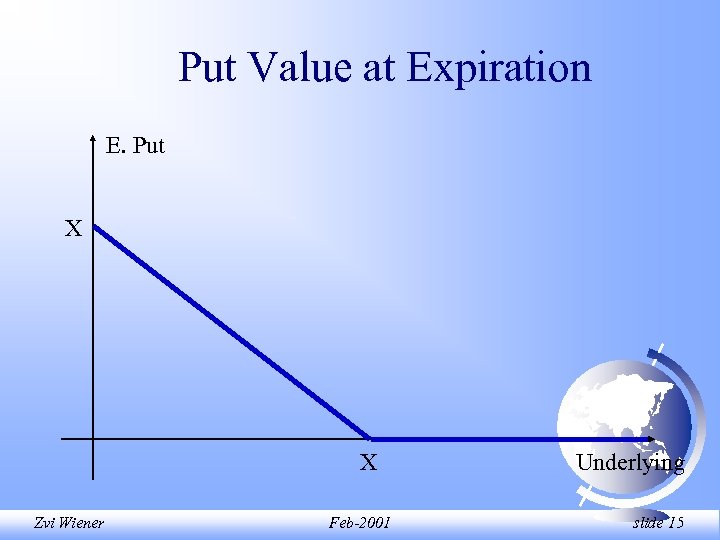 Put Value at Expiration

E. Put

X

X

Underlying

Zvi Wiener

Feb-2001

slide 15